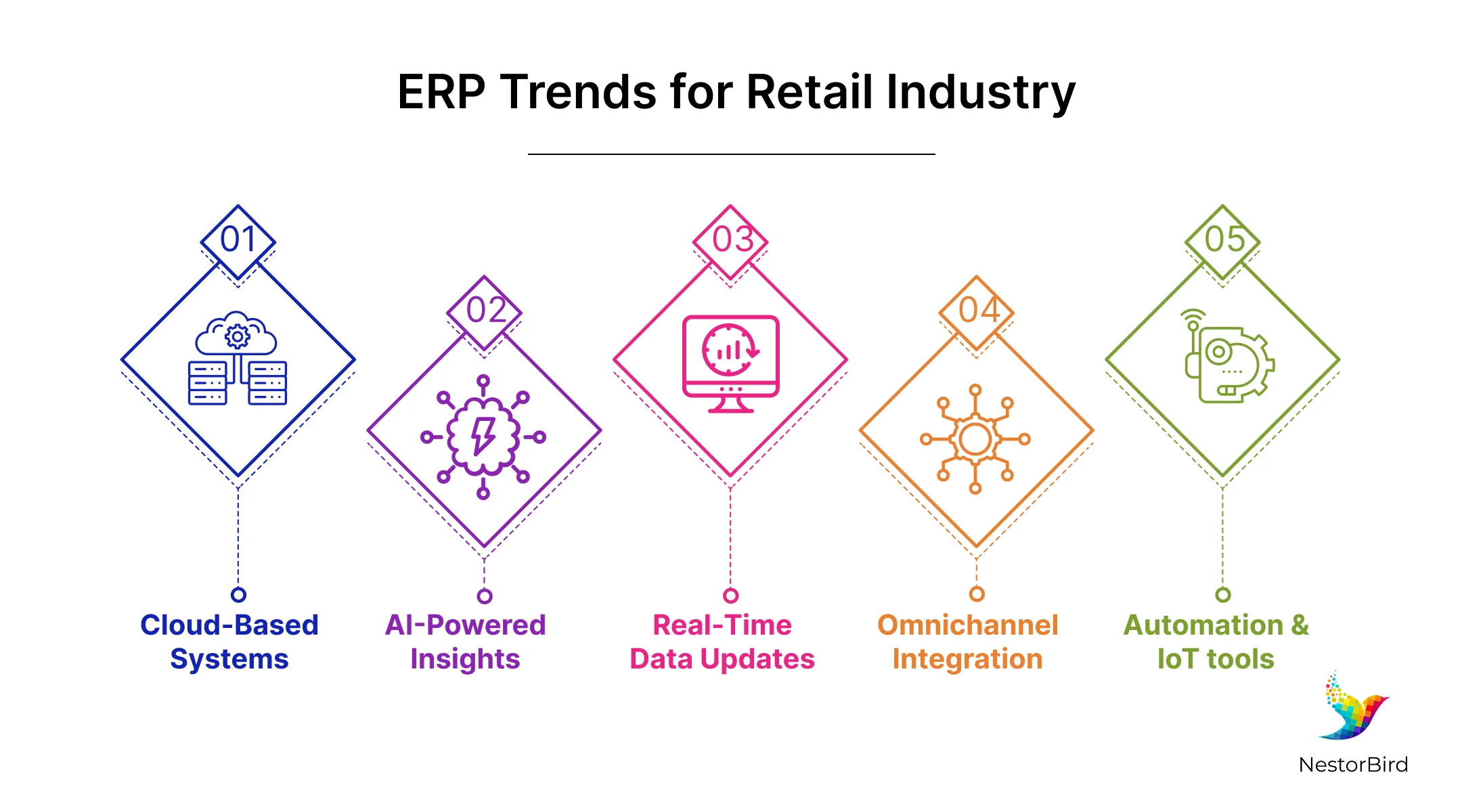 ERP Trends for Retail Industry

01

Cloud-Based Systems

02

AI-Powered Insights

03

Real-Time Data Updates

04

Omnichannel Integration

05

Automation & IoT tools

NestorBird